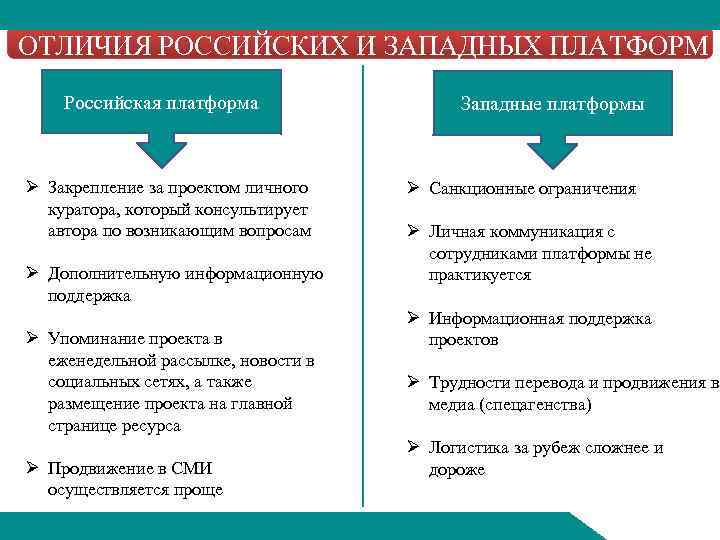 ОТЛИЧИЯ РОССИЙСКИХ И ЗАПАДНЫХ ПЛАТФОРМ

Российская платформа

➢ Закрепление за проектом личного куратора, который консультирует автора по возникающим вопросам

➢ Дополнительную информационную поддержка

➢ Упоминание проекта в еженедельной рассылке, новости в социальных сетях, а также размещение проекта на главной странице ресурса

➢ Продвижение в СМИ осуществляется проще

Западные платформы

➢ Санкционные ограничения

➢ Личная коммуникация с сотрудниками платформы не практикуется

➢ Информационная поддержка проектов

➢ Трудности перевода и продвижения в медиа (спецагенства)

➢ Логистика за рубеж сложнее и дороже